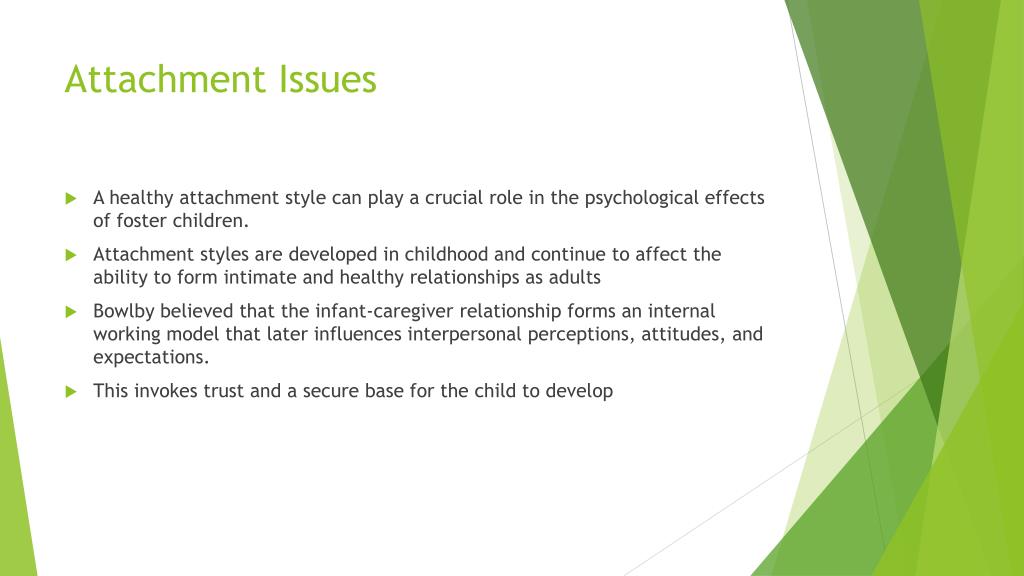 Attachment Issues

A healthy attachment style can play a crucial role in the psychological effects of foster children.

Attachment styles are developed in childhood and continue to affect the ability to form intimate and healthy relationships as adults

Bowlby believed that the infant-caregiver relationship forms an internal working model that later influences interpersonal perceptions, attitudes, and expectations.

This invokes trust and a secure base for the child to develop